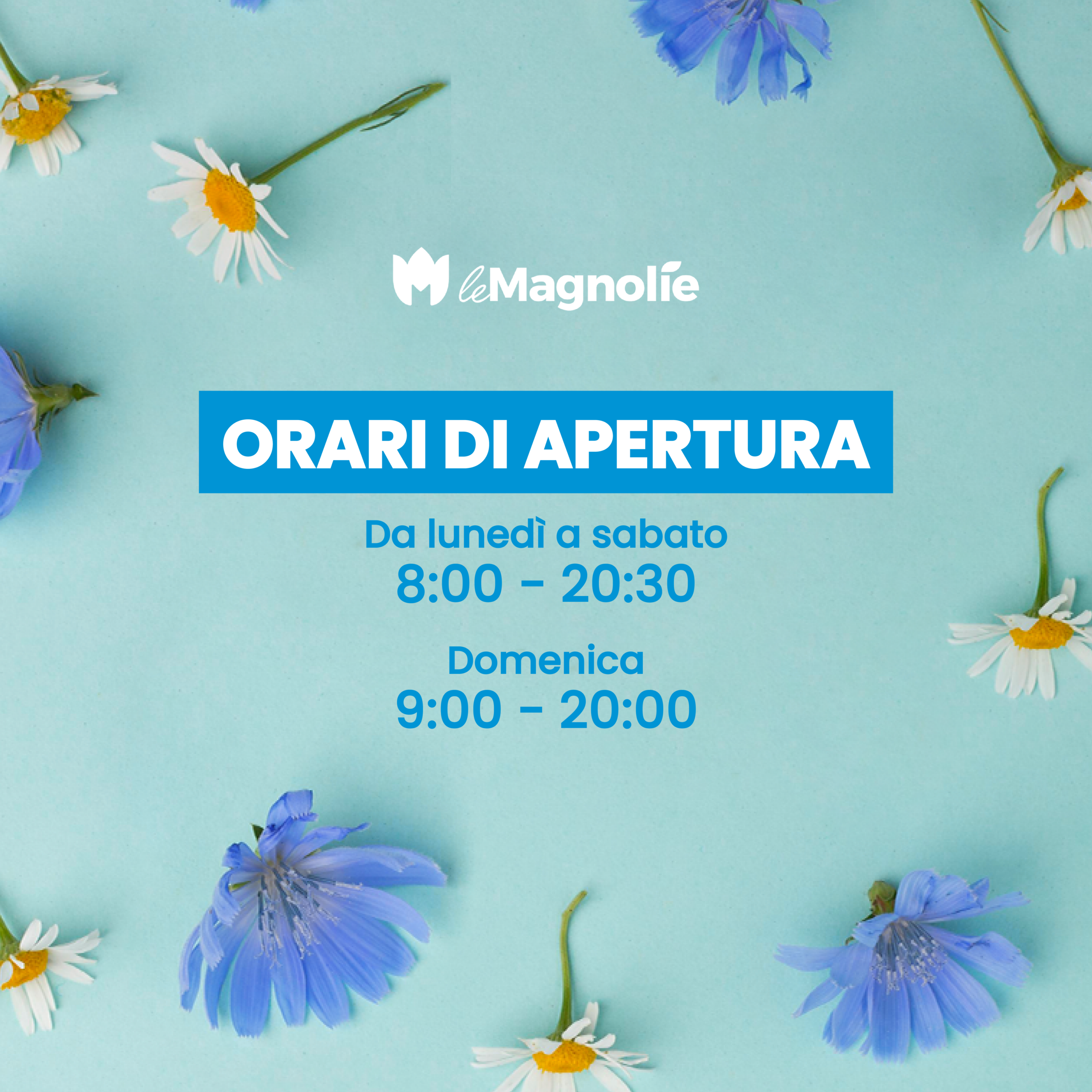 leMagnolie

ORARI DI APERTURA

Da lunedì a sabato
8:00 - 20:30

Domenica
9:00 - 20:00